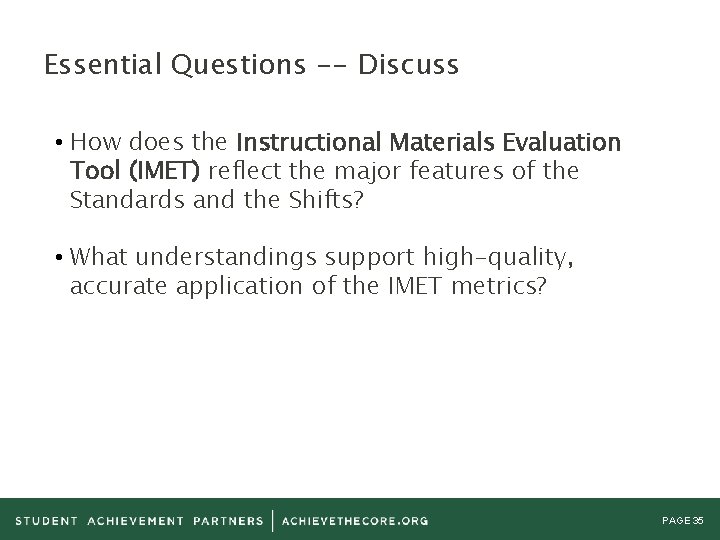 Essential Questions -- Discuss

• How does the Instructional Materials Evaluation Tool (IMET) reflect the major features of the Standards and the Shifts?

• What understandings support high-quality, accurate application of the IMET metrics?

STUDENT ACHIEVEMENT PARTNERS | ACHIEVETHECORE.ORG

PAGE 35